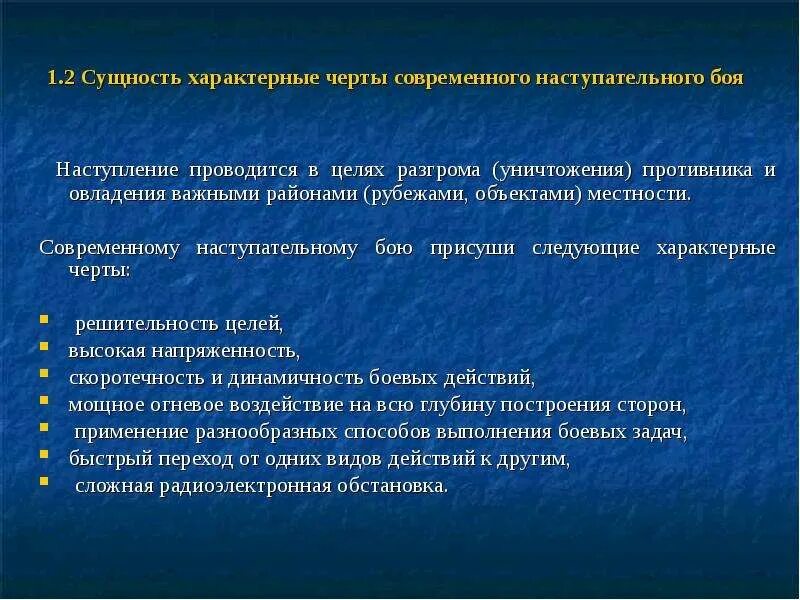 1.2 Сущность характерные черты современного наступательного боя

Наступление проводится в целях разгрома (уничтожения) противника и овладения важными районами (рубежами, объектами) местности.

Современному наступательному бою присуши следующие характерные черты:

- решительность целей,
- высокая напряженность,
- скоротечность и динамичность боевых действий,
- мощное огневое воздействие на всю глубину построения сторон,
- применение разнообразных способов выполнения боевых задач,
- быстрый переход от одних видов действий к другим,
- сложная радиоэлектронная обстановка.